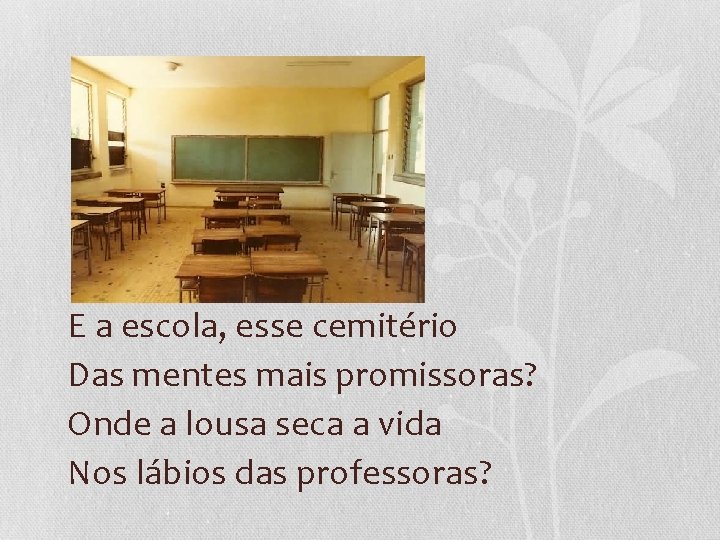 E a escola, esse cemitério
Das mentes mais promissoras?
Onde a lousa seca a vida
Nos lábios das professoras?